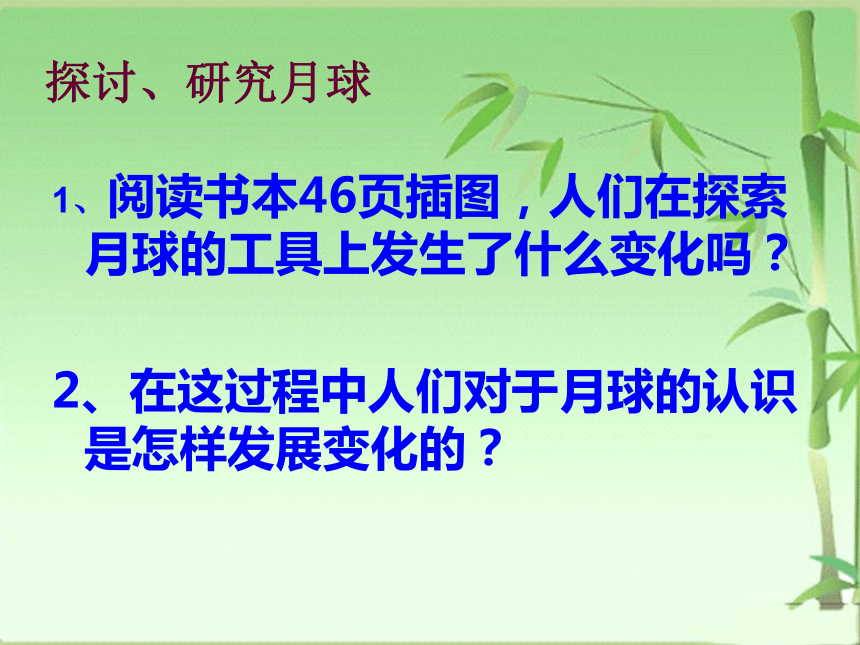 探讨、研究月球

1、阅读书本46页插图，人们在探索月球的工具上发生了什么变化吗？

2、在这过程中人们对于月球的认识是怎样发展变化的？